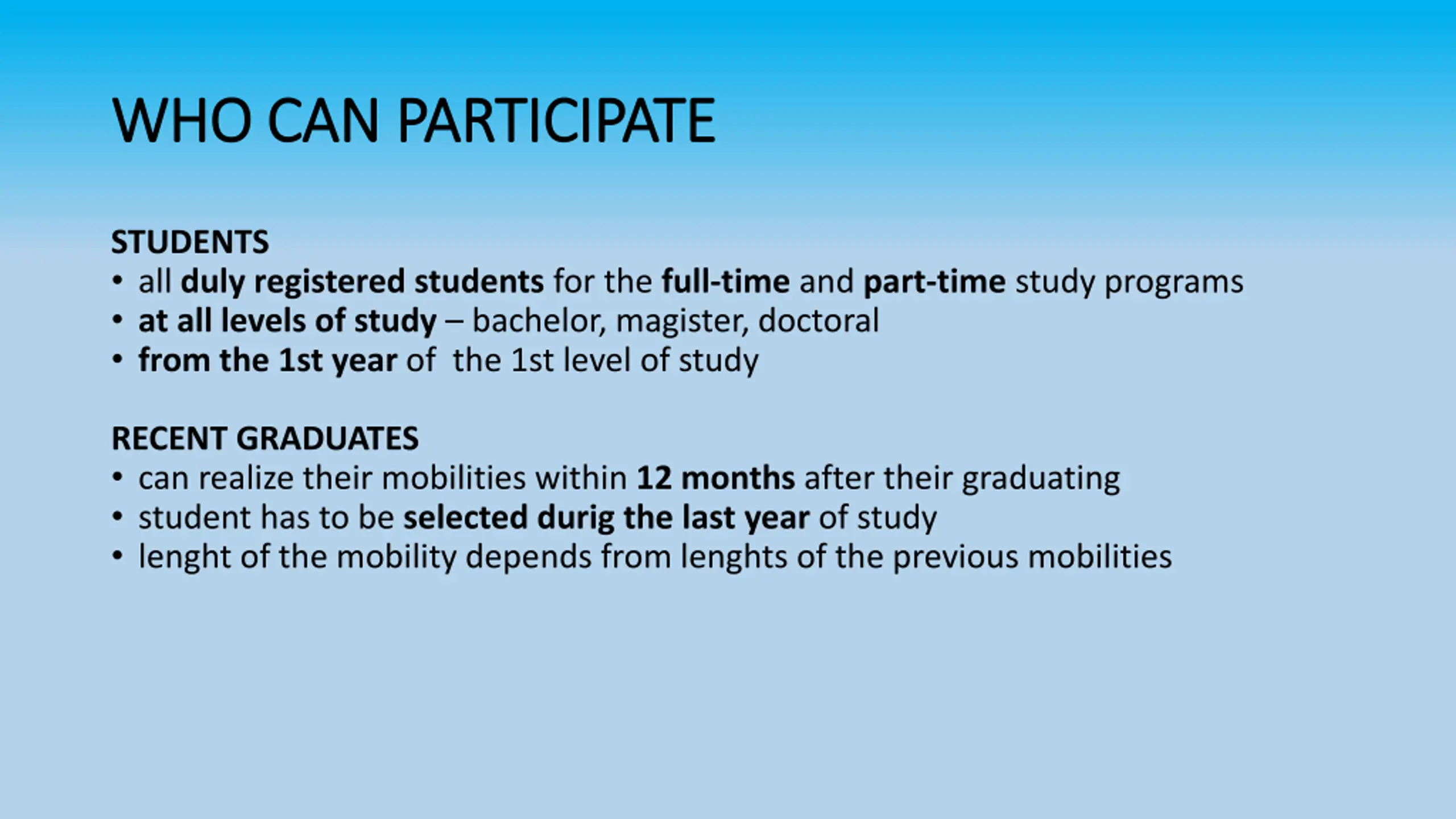 WHO CAN PARTICIPATE

STUDENTS
• all duly registered students for the full-time and part-time study programs
• at all levels of study – bachelor, magister, doctoral
• from the 1st year of the 1st level of study

RECENT GRADUATES
• can realize their mobilities within 12 months after their graduating
• student has to be selected durig the last year of study
• lenght of the mobility depends from lenghts of the previous mobilities